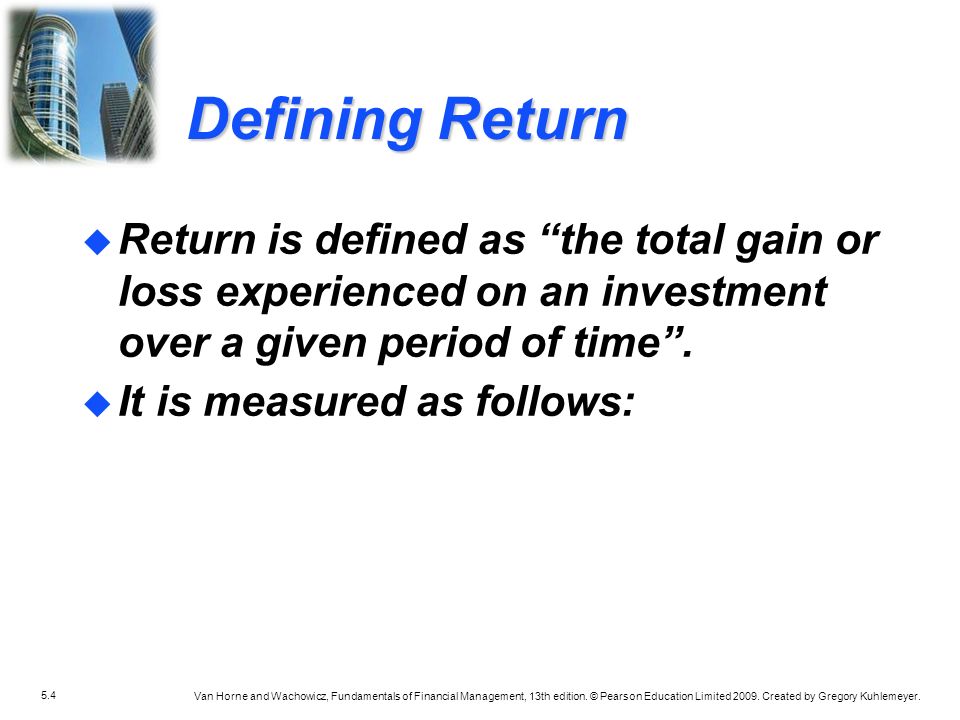 Defining Return

Return is defined as “the total gain or loss experienced on an investment over a given period of time”.

It is measured as follows:

5.4

Van Horne and Wachowicz, Fundamentals of Financial Management, 13th edition. © Pearson Education Limited 2009. Created by Gregory Kuhlemeyer.